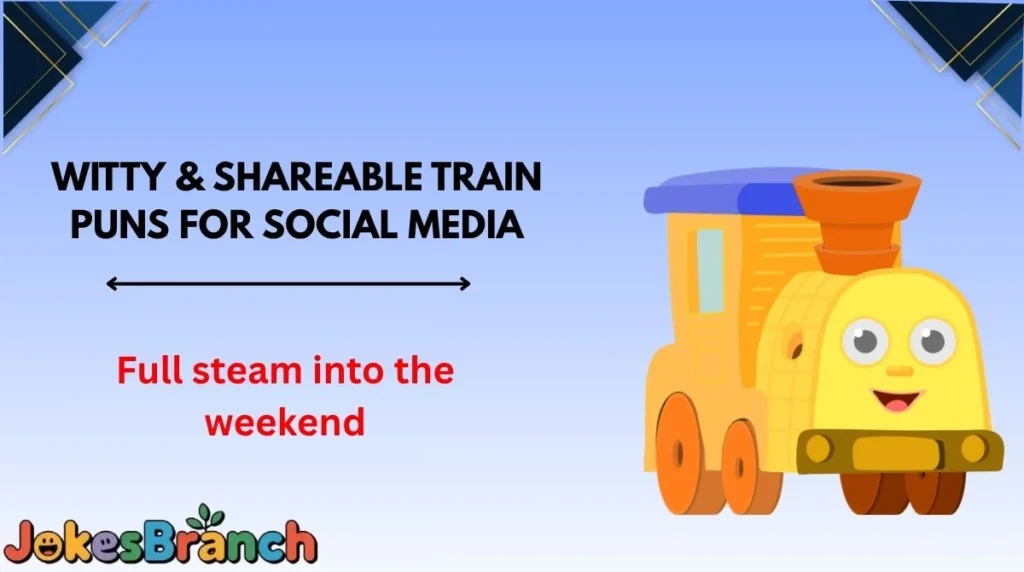 WITTY & SHAREABLE TRAIN PUNS FOR SOCIAL MEDIA

Full steam into the weekend

JokesBranch